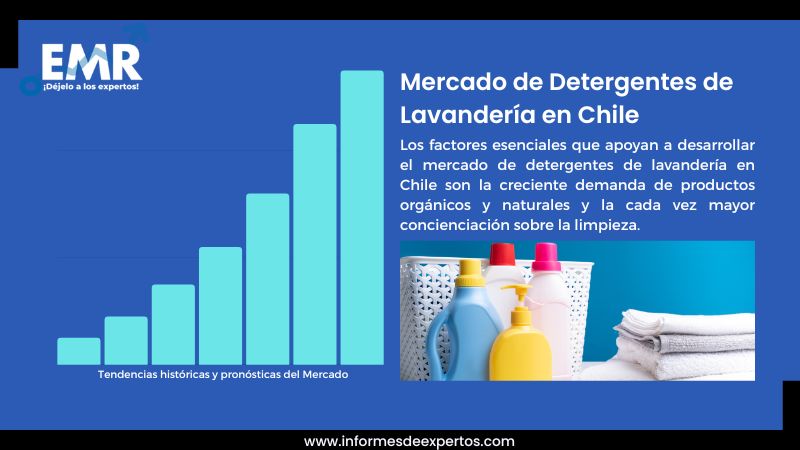 EMR
¡Déjelo a los expertos!

Mercado de Detergentes de Lavandería en Chile

Los factores esenciales que apoyan a desarrollar el mercado de detergentes de lavandería en Chile son la creciente demanda de productos orgánicos y naturales y la cada vez mayor concienciación sobre la limpieza.

Tendencias históricas y pronósticas del Mercado

www.informesdeexpertos.com